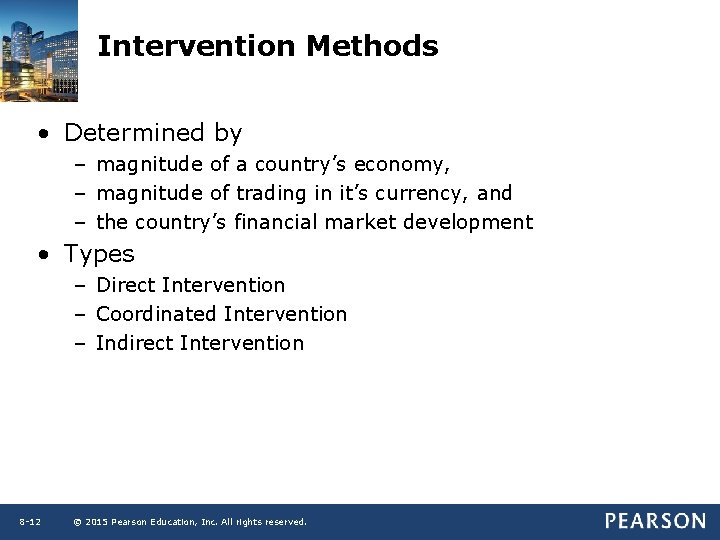 Intervention Methods

• Determined by
– magnitude of a country's economy,
– magnitude of trading in it's currency, and
– the country's financial market development

• Types
– Direct Intervention
– Coordinated Intervention
– Indirect Intervention

8-12 © 2015 Pearson Education, Inc. All rights reserved.

PEARSON